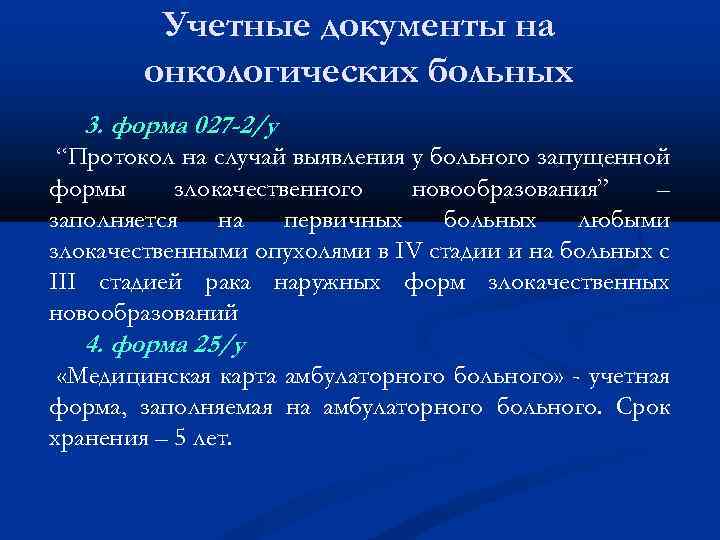 Учетные документы на онкологических больных

3. форма 027-2/у

“Протокол на случай выявления у больного запущенной формы злокачественного новообразования” – заполняется на первичных больных любыми злокачественными опухолями в IV стадии и на больных с III стадией рака наружных форм злокачественных новообразований

4. форма 25/у

«Медицинская карта амбулаторного больного» - учетная форма, заполняемая на амбулаторного больного. Срок хранения – 5 лет.